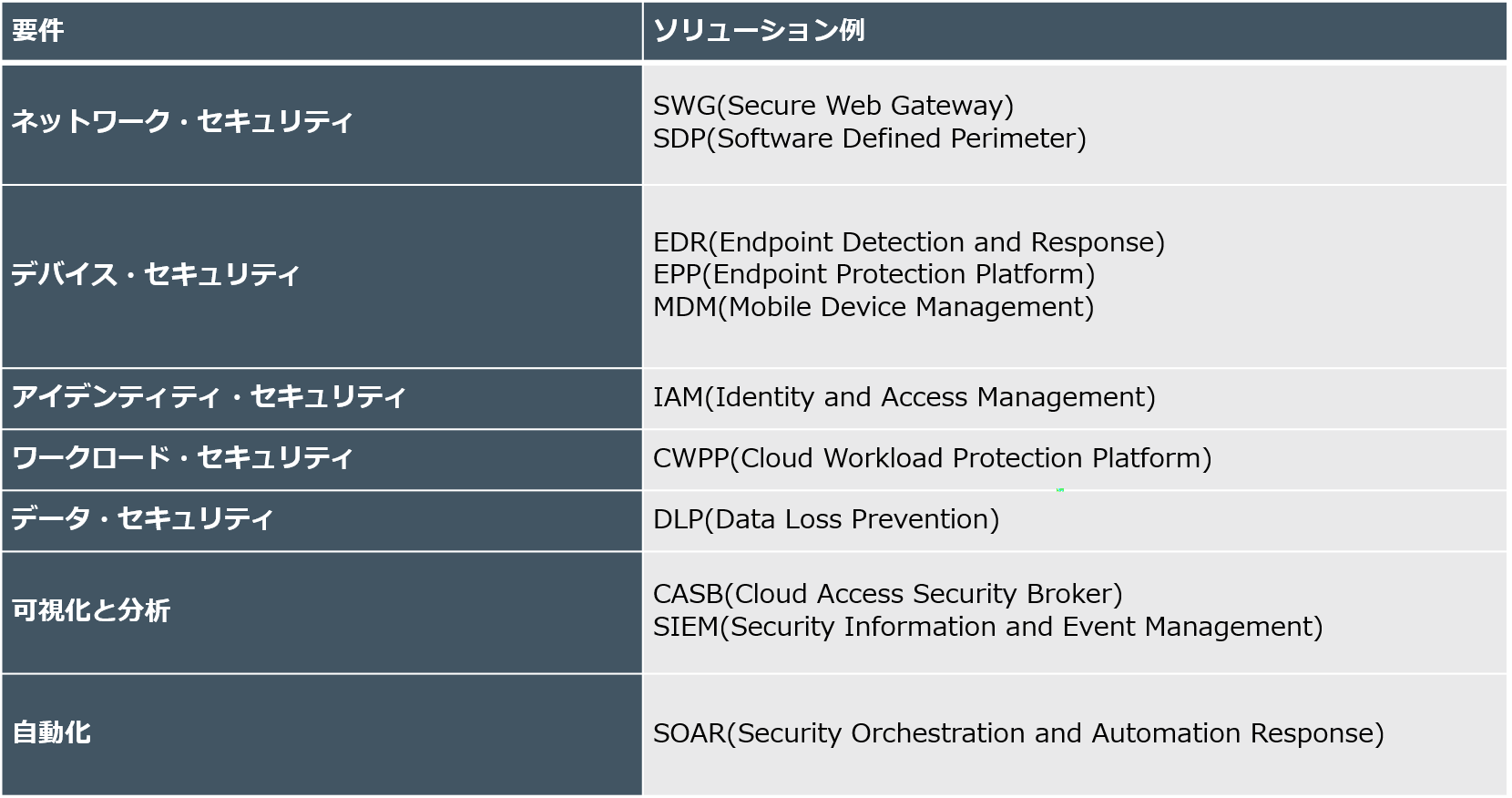 | 要件 | ソリューション例 |
|---|---|
| ネットワーク・セキュリティ | SWG(Secure Web Gateway)<br>SDP(Software Defined Perimeter) |
| デバイス・セキュリティ | EDR(Endpoint Detection and Response)<br>EPP(Endpoint Protection Platform)<br>MDM(Mobile Device Management) |
| アイデンティティ・セキュリティ | IAM(Identity and Access Management) |
| ワークロード・セキュリティ | CWPP(Cloud Workload Protection Platform) |
| データ・セキュリティ | DLP(Data Loss Prevention) |
| 可視化と分析 | CASB(Cloud Access Security Broker)<br>SIEM(Security Information and Event Management) |
| 自動化 | SOAR(Security Orchestration and Automation Response) |